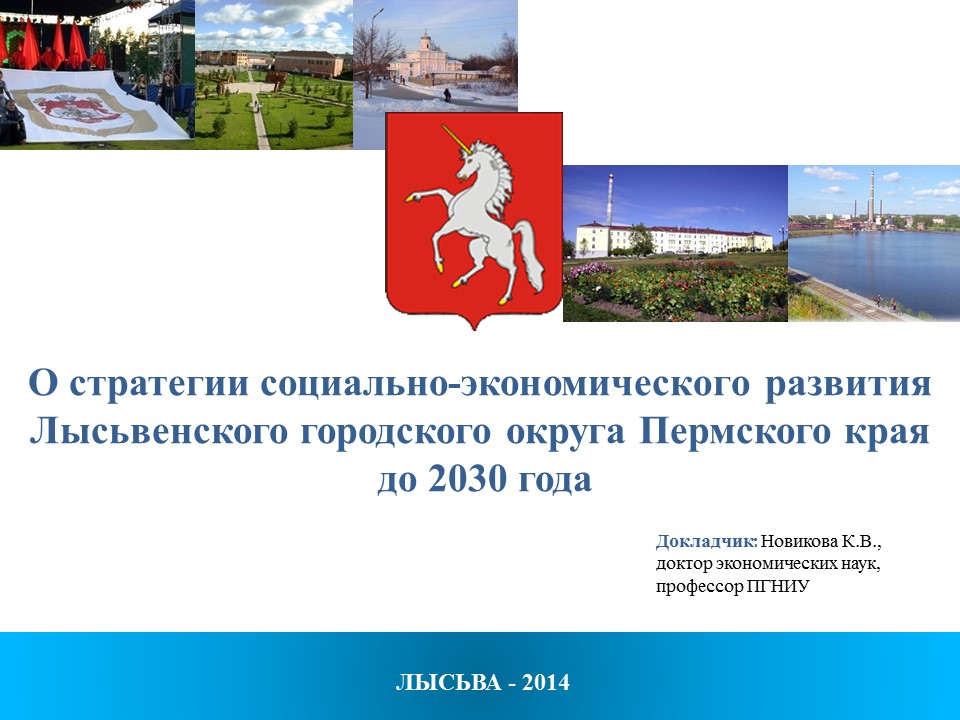 О стратегии социально-экономического развития Лысьвенского городского округа Пермского края до 2030 года

Докладчик: Новикова К.В., доктор экономических наук, профессор ПГНИУ

ЛЫСЬВА - 2014